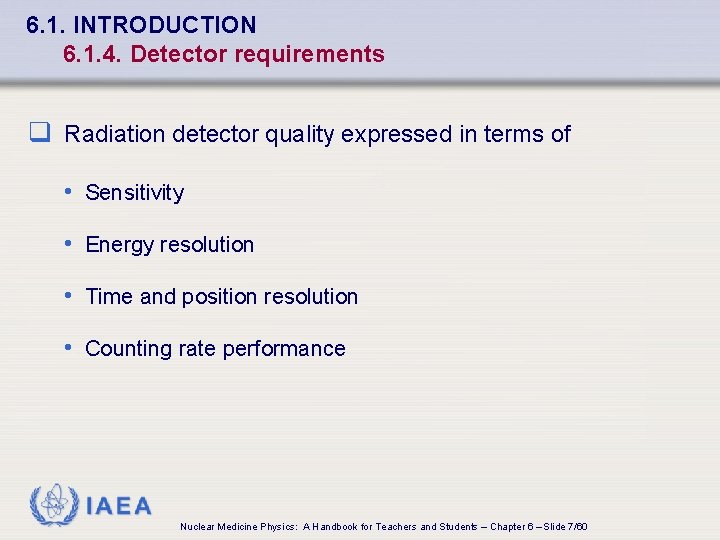 6.1. INTRODUCTION
6.1.4. Detector requirements

❑ Radiation detector quality expressed in terms of

• Sensitivity

• Energy resolution

• Time and position resolution

• Counting rate performance

IAEA

Nuclear Medicine Physics: A Handbook for Teachers and Students – Chapter 6 – Slide 7/60